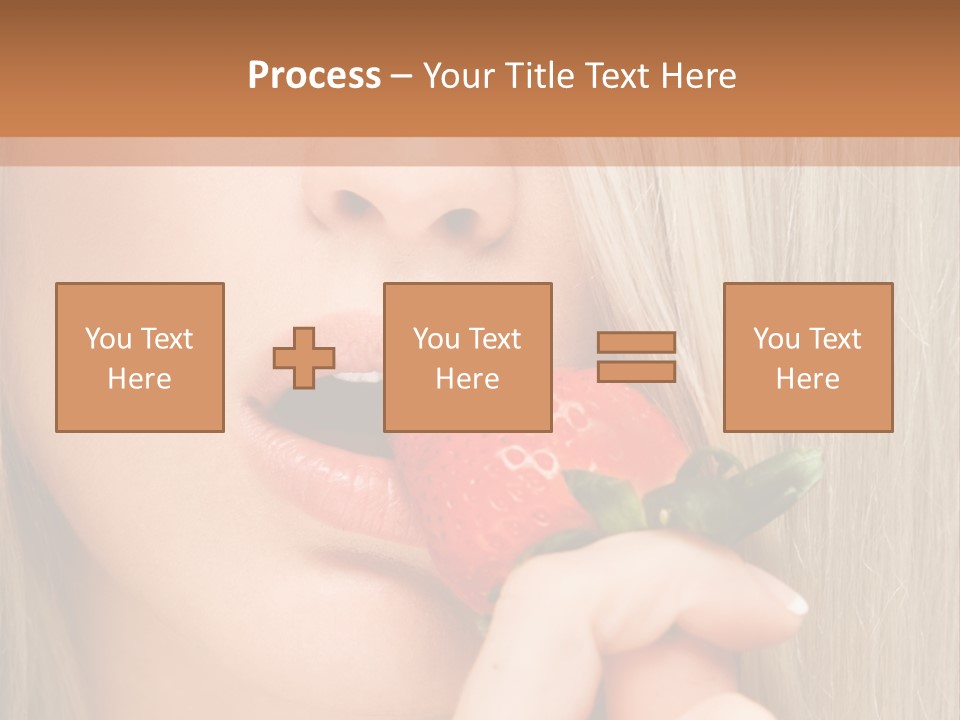 Process – Your Title Text Here

You Text Here

You Text Here

You Text Here